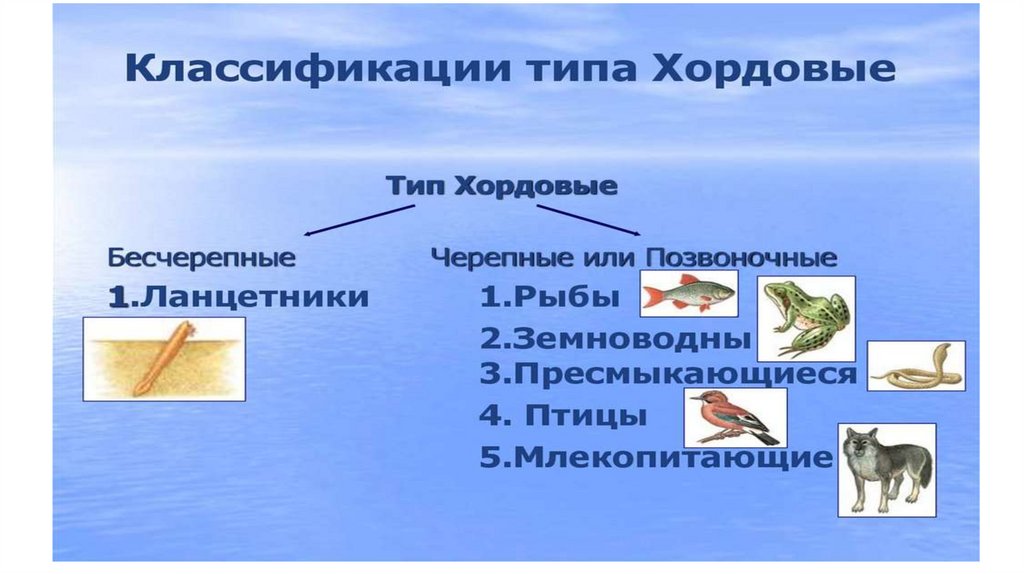 Классификации типа Хордовые

Тип Хордовые

Бесчерепные

1.Ланцетники

Черепные или Позвоночные

1.Рыбы

2.Земноводны

3.Пресмыкающиеся

4. Птицы

5.Млекопитающие